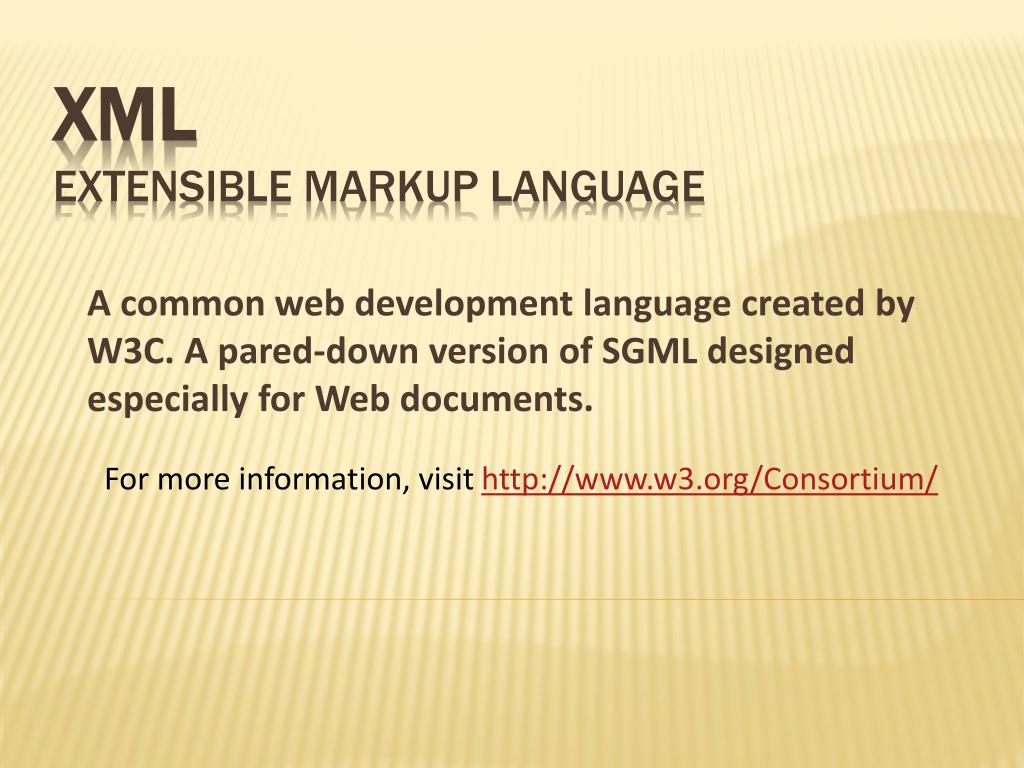 XML
EXTENSIBLE MARKUP LANGUAGE

A common web development language created by W3C. A pared-down version of SGML designed especially for Web documents.

For more information, visit http://www.w3.org/Consortium/